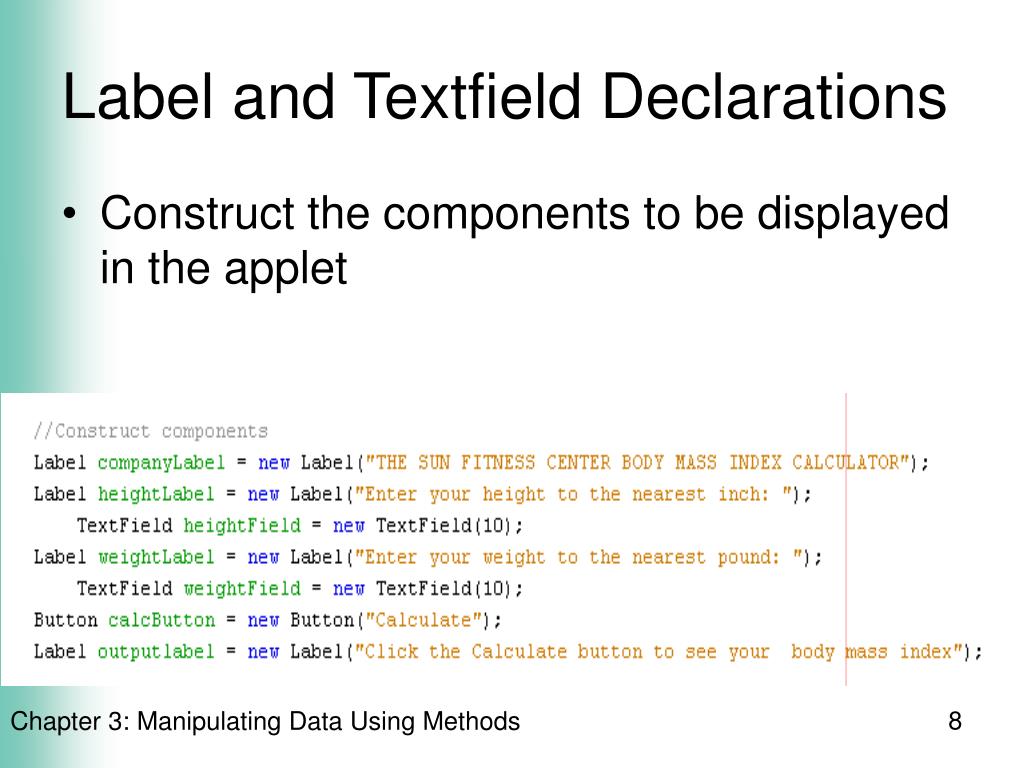 Label and Textfield Declarations

• Construct the components to be displayed in the applet

//Construct components
Label companyLabel = new Label("THE SUN FITNESS CENTER BODY MASS INDEX CALCULATOR");
Label heightLabel = new Label("Enter your height to the nearest inch: ");
TextField heightField = new TextField(10);
Label weightLabel = new Label("Enter your weight to the nearest pound: ");
TextField weightField = new TextField(10);
Button calcButton = new Button("Calculate");
Label outputlabel = new Label("Click the Calculate button to see your  body mass index");

Chapter 3: Manipulating Data Using Methods

8